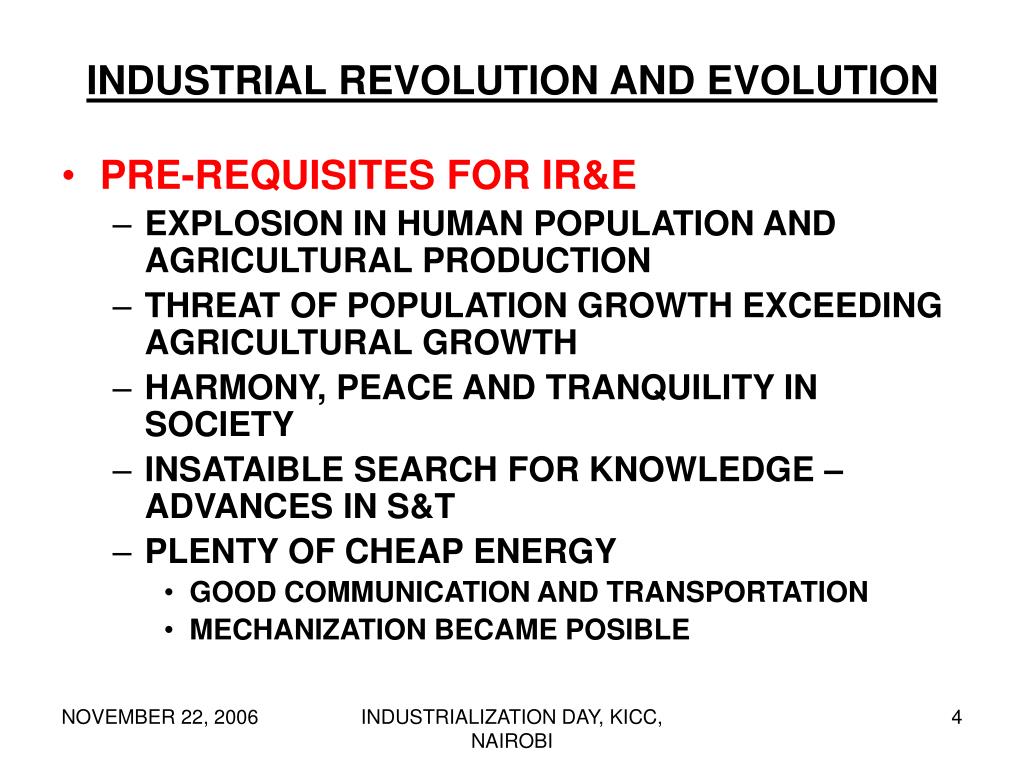 INDUSTRIAL REVOLUTION AND EVOLUTION

• PRE-REQUISITES FOR IR&E
– EXPLOSION IN HUMAN POPULATION AND AGRICULTURAL PRODUCTION
– THREAT OF POPULATION GROWTH EXCEEDING AGRICULTURAL GROWTH
– HARMONY, PEACE AND TRANQUILITY IN SOCIETY
– INSATAIBLE SEARCH FOR KNOWLEDGE – ADVANCES IN S&T
– PLENTY OF CHEAP ENERGY
• GOOD COMMUNICATION AND TRANSPORTATION
• MECHANIZATION BECAME POSIBLE

NOVEMBER 22, 2006

INDUSTRIALIZATION DAY, KICC, NAIROBI

4